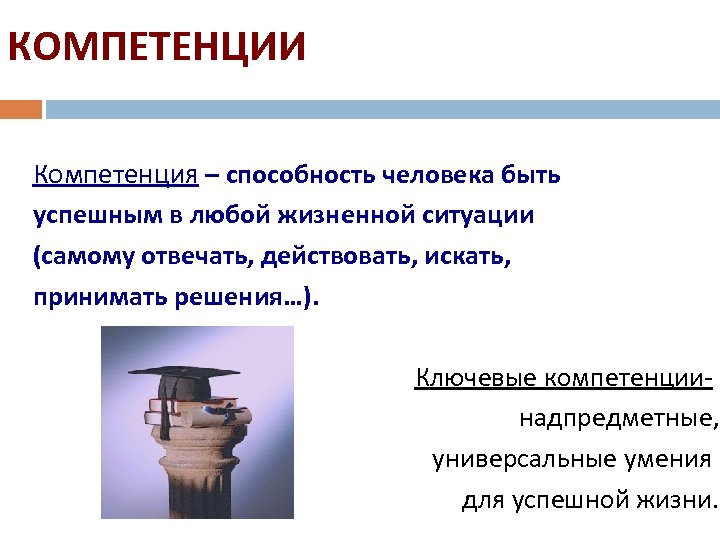 КОМПЕТЕНЦИИ

Компетенция – способность человека быть успешным в любой жизненной ситуации (самому отвечать, действовать, искать, принимать решения…).

Ключевые компетенции- надпредметные, универсальные умения для успешной жизни.